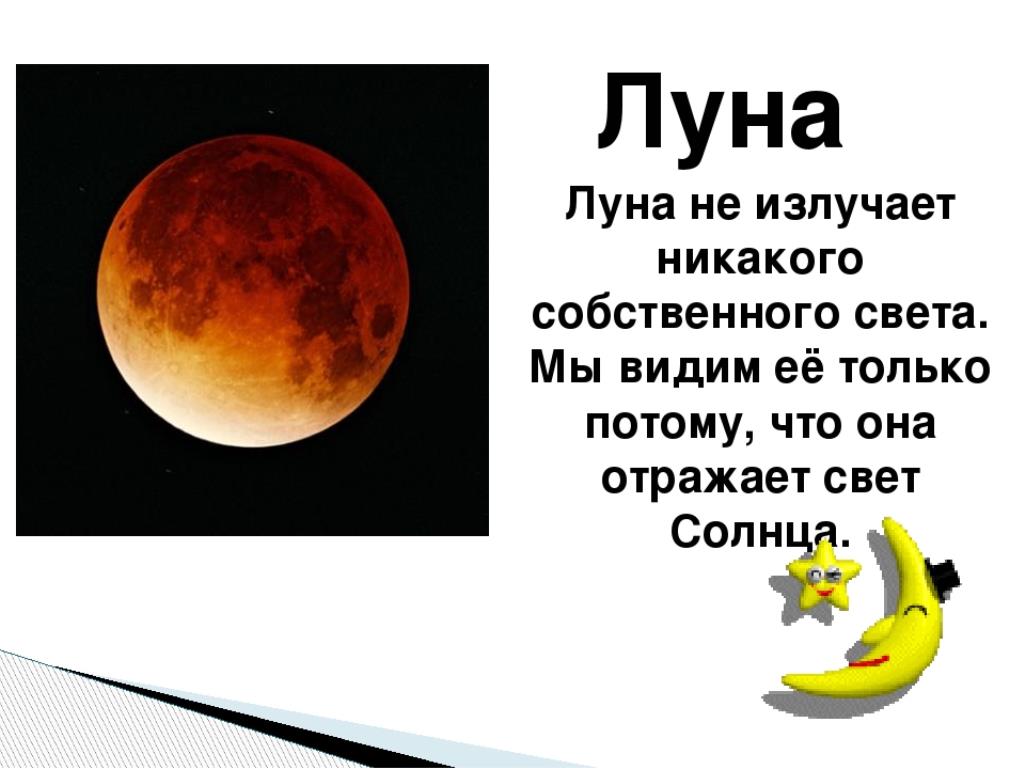 Луна

Луна не излучает никакого собственного света. Мы видим её только потому, что она отражает свет Солнца.